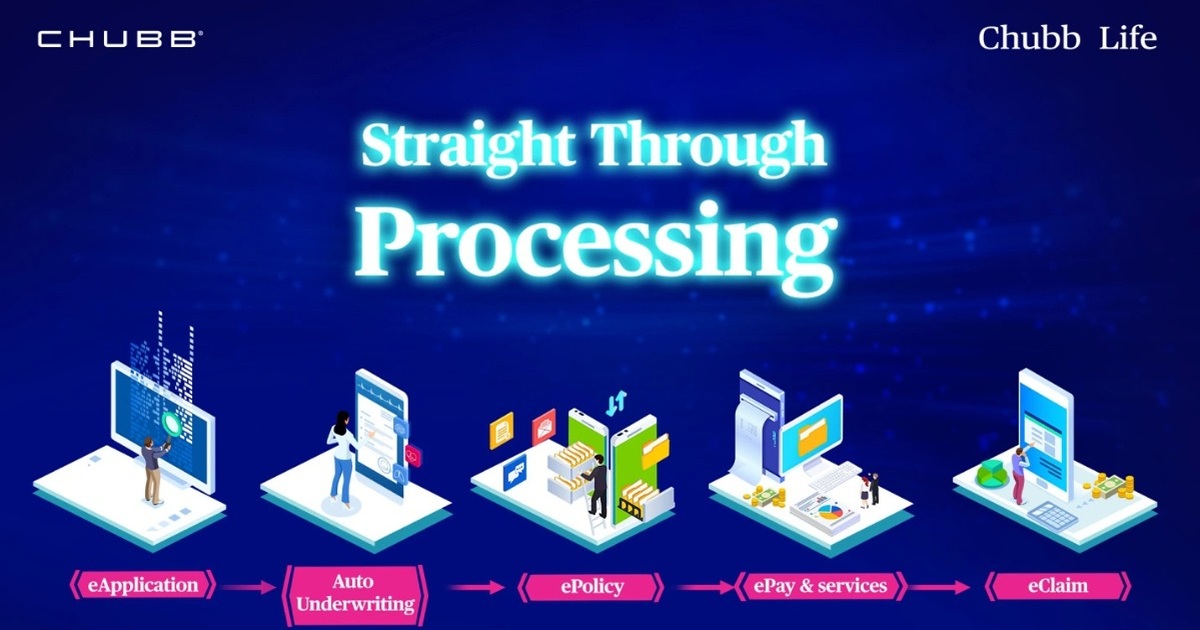 CHUBB®

Chubb Life

Straight Through Processing

eApplication

Auto Underwriting

ePolicy

ePay & services

eClaim